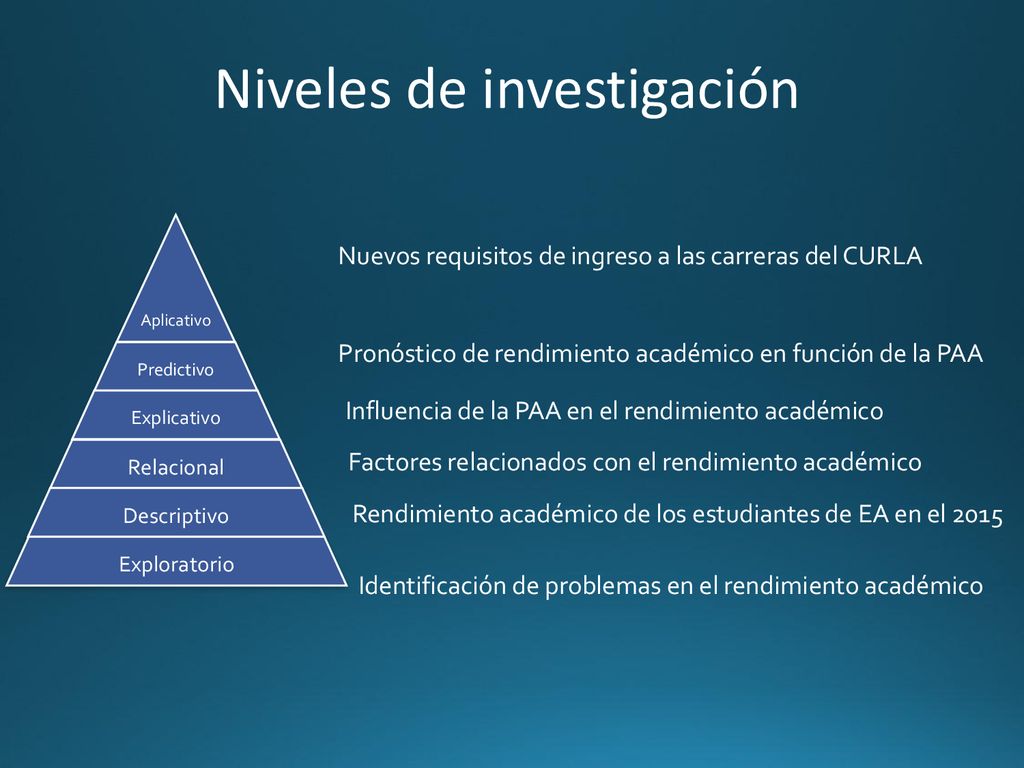 Niveles de investigación

Aplicativo
Predictivo
Explicativo
Relacional
Descriptivo
Exploratorio

Nuevos requisitos de ingreso a las carreras del CURLA

Pronóstico de rendimiento académico en función de la PAA

Influencia de la PAA en el rendimiento académico

Factores relacionados con el rendimiento académico

Rendimiento académico de los estudiantes de EA en el 2015

Identificación de problemas en el rendimiento académico